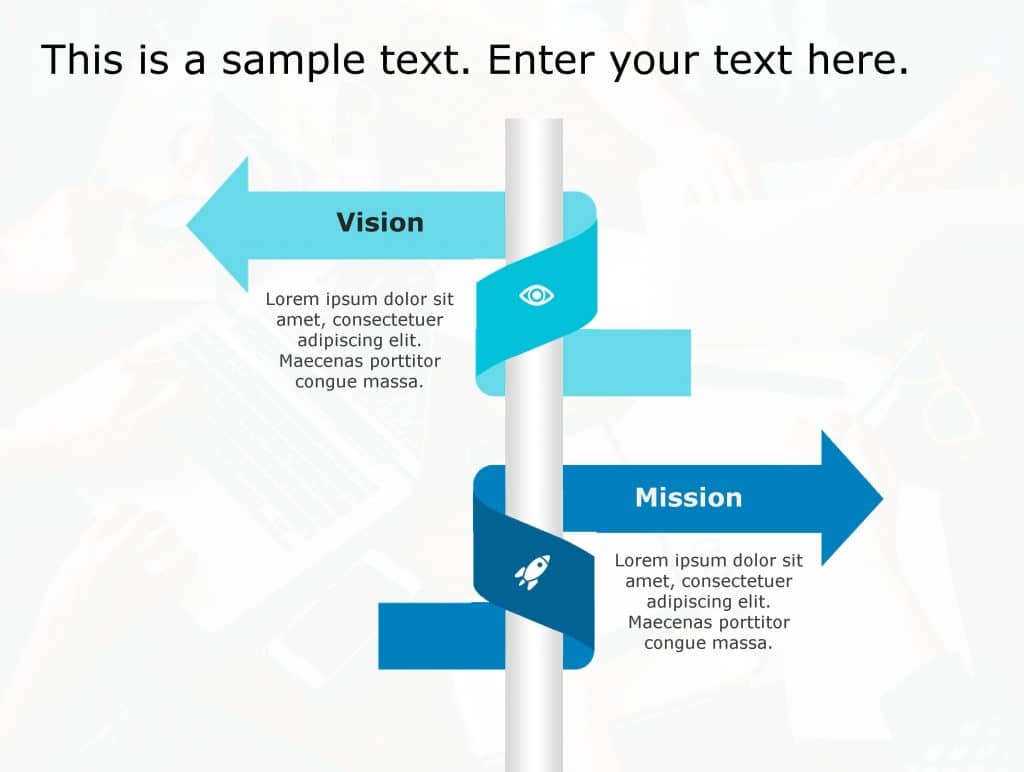 This is a sample text. Enter your text here.

Vision

Lorem ipsum dolor sit amet, consectetuer adipiscing elit. Maecenas porttitor congue massa.

Mission

Lorem ipsum dolor sit amet, consectetuer adipiscing elit. Maecenas porttitor congue massa.